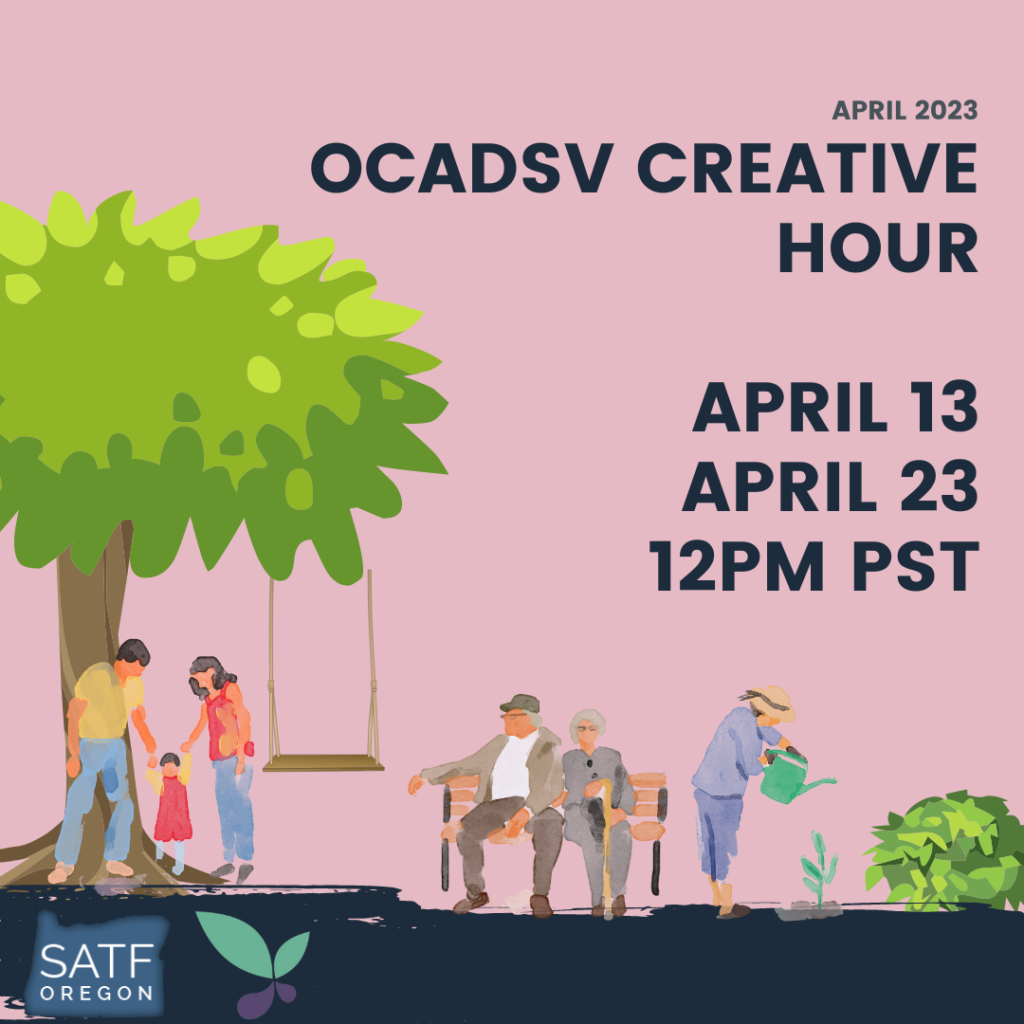 APRIL 2023
OCADSV CREATIVE HOUR

APRIL 13
APRIL 23
12PM PST

SATF
OREGON